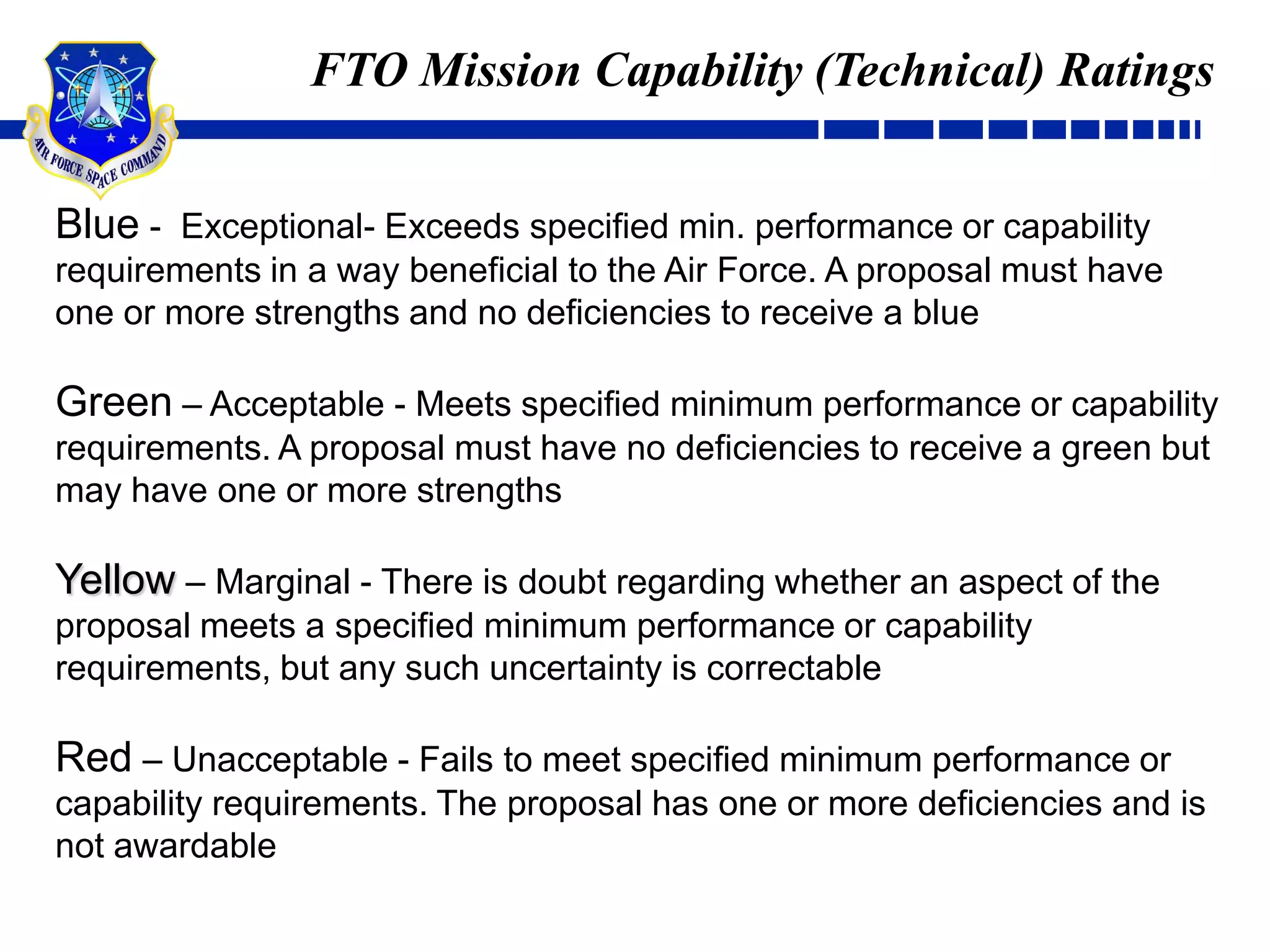 AIR FORCE SPACE COMMAND

FTO Mission Capability (Technical) Ratings

Blue - Exceptional- Exceeds specified min. performance or capability requirements in a way beneficial to the Air Force. A proposal must have one or more strengths and no deficiencies to receive a blue

Green – Acceptable - Meets specified minimum performance or capability requirements. A proposal must have no deficiencies to receive a green but may have one or more strengths

Yellow – Marginal - There is doubt regarding whether an aspect of the proposal meets a specified minimum performance or capability requirements, but any such uncertainty is correctable

Red – Unacceptable - Fails to meet specified minimum performance or capability requirements. The proposal has one or more deficiencies and is not awardable